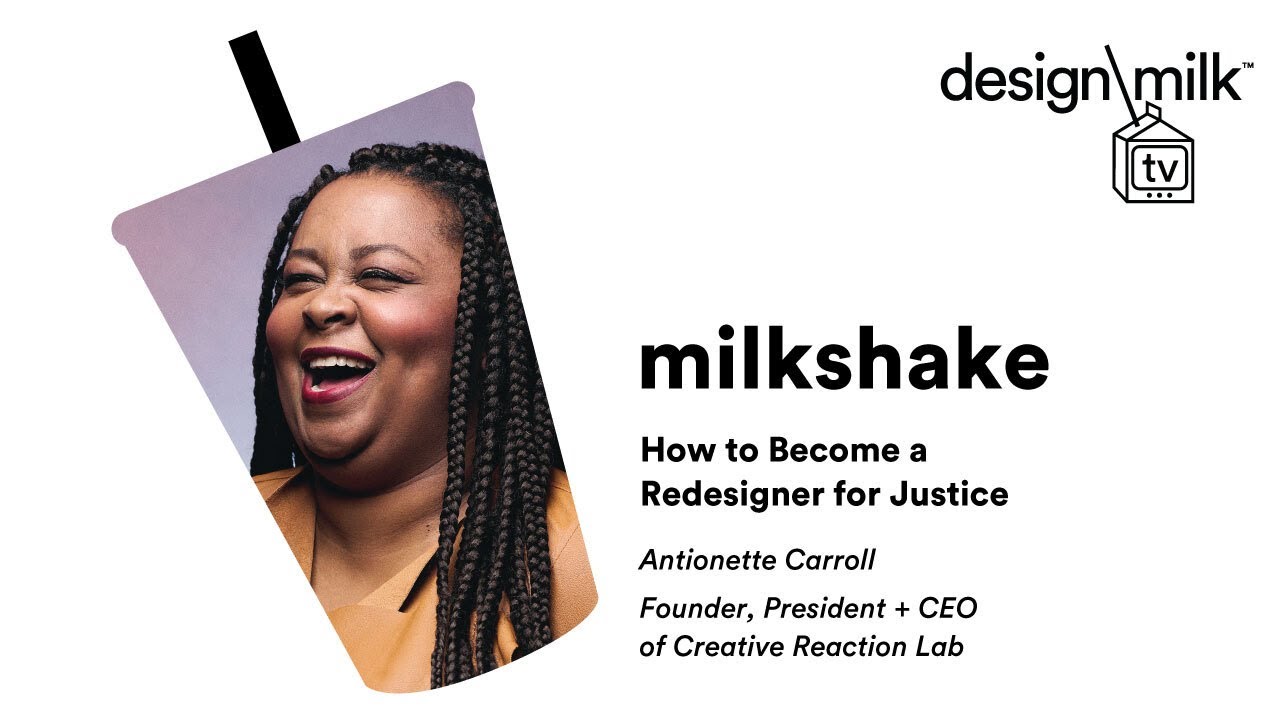 design\milk™
tv

milkshake

How to Become a Redesigner for Justice

Antionette Carroll

Founder, President + CEO of Creative Reaction Lab